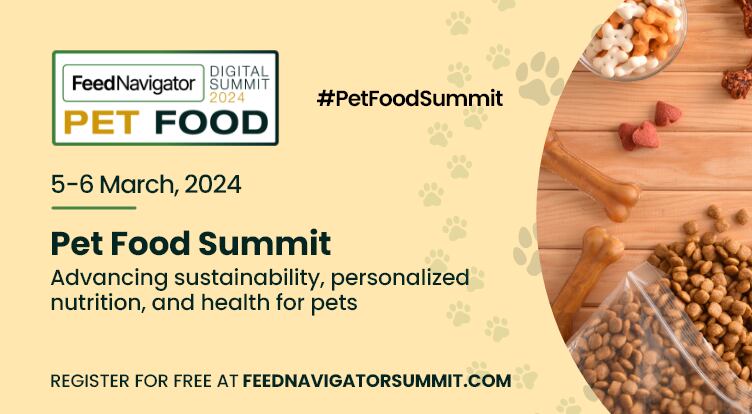 FeedNavigator DIGITAL SUMMIT 2024
PET FOOD

#PetFoodSummit

5-6 March, 2024

Pet Food Summit
Advancing sustainability, personalized nutrition, and health for pets

REGISTER FOR FREE AT FEEDNAVIGATORSUMMIT.COM